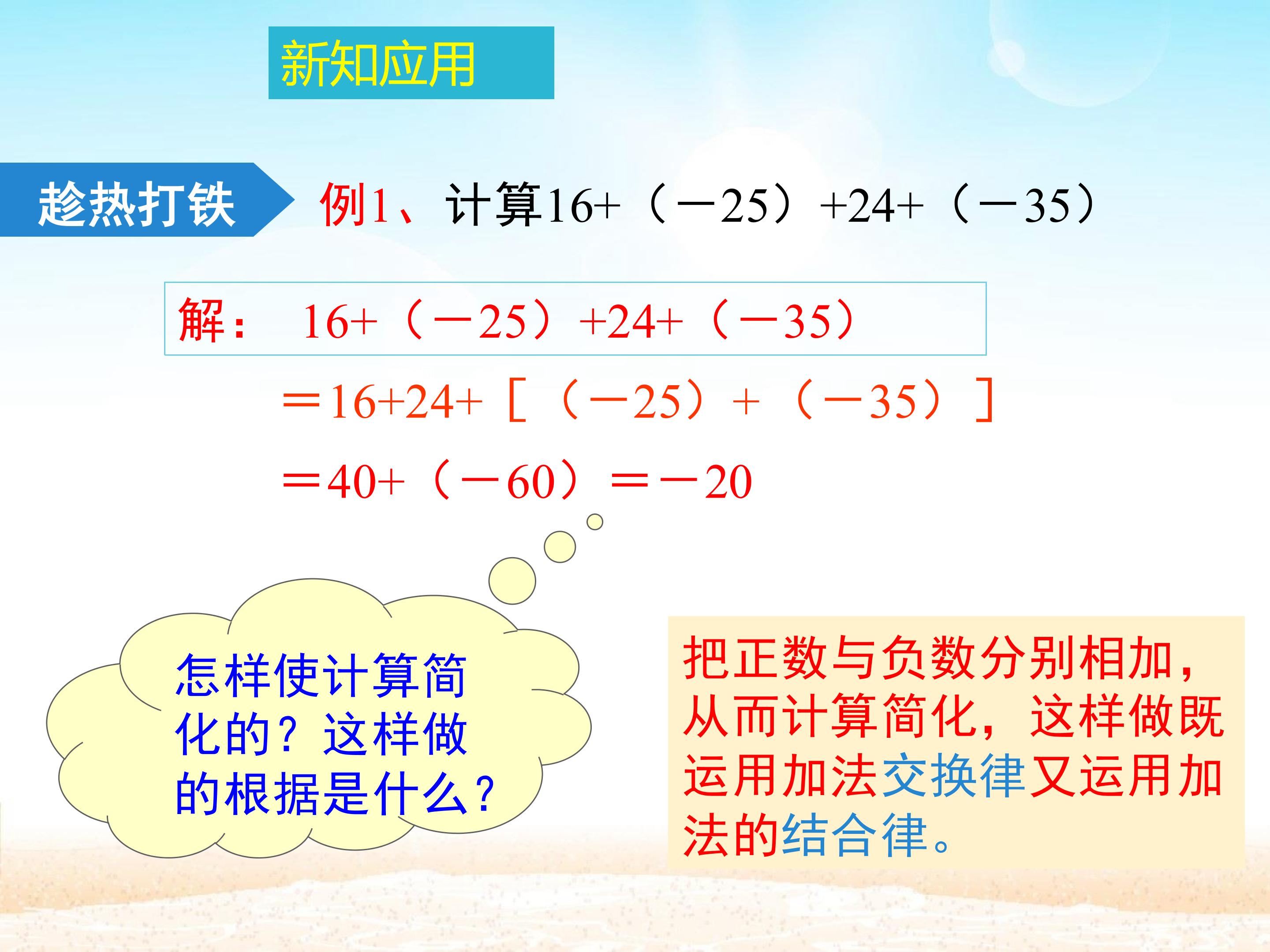 新知应用

趁热打铁

例1、计算$16+(-25)+24+(-35)$

解：$16+(-25)+24+(-35)$

$=16+24+[(-25)+(-35)]$

$=40+(-60)=-20$

怎样使计算简化的？这样做的根据是什么？

把正数与负数分别相加，从而计算简化，这样做既运用加法交换律又运用加法的结合律。